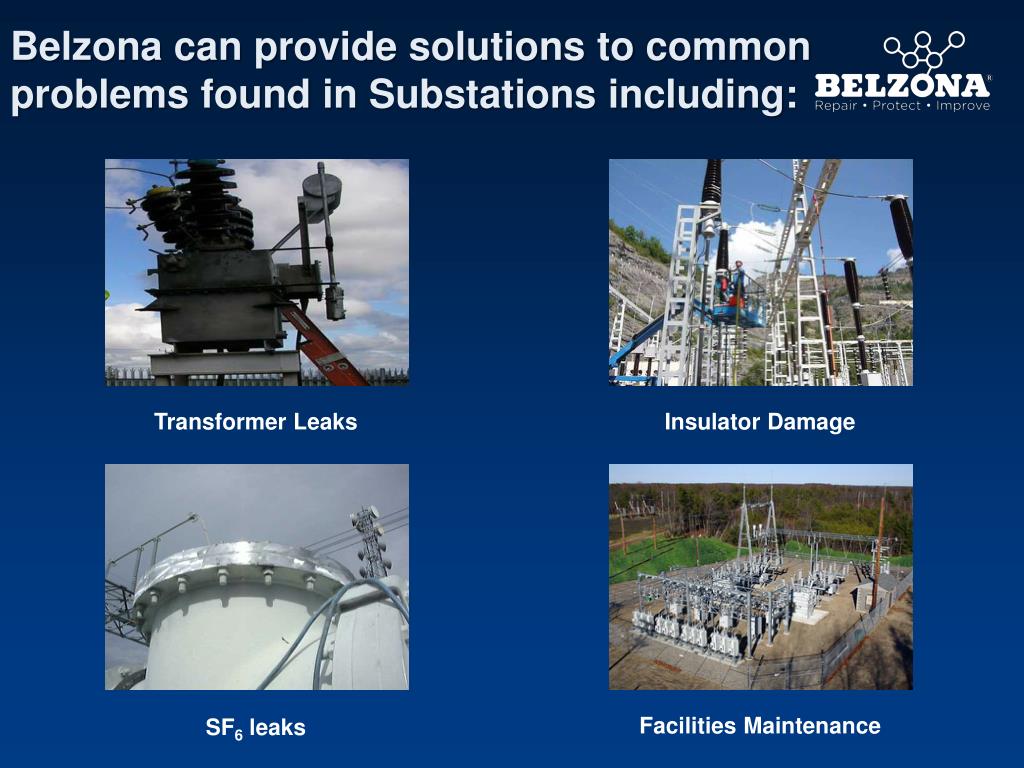 Belzona can provide solutions to common problems found in Substations including:

BELZONA®
Repair • Protect • Improve

Transformer Leaks

Insulator Damage

$SF_6$ leaks

Facilities Maintenance